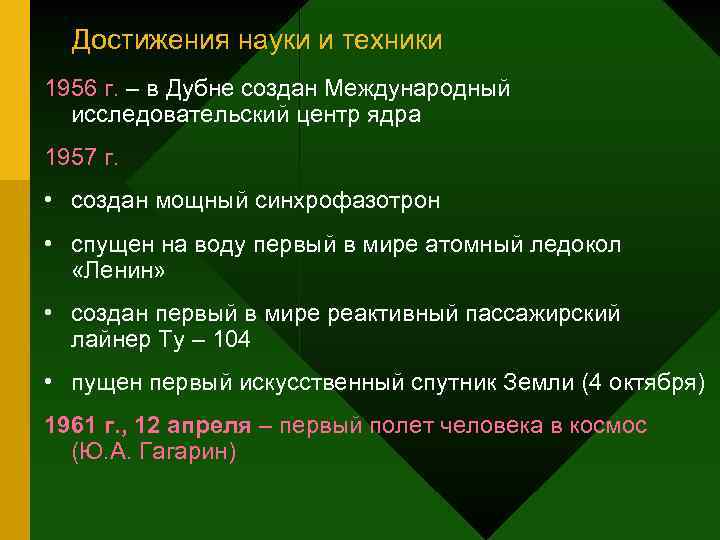 Достижения науки и техники

1956 г. – в Дубне создан Международный исследовательский центр ядра

1957 г.

• создан мощный синхрофазотрон

• спущен на воду первый в мире атомный ледокол «Ленин»

• создан первый в мире реактивный пассажирский лайнер Ту – 104

• пущен первый искусственный спутник Земли (4 октября)

1961 г., 12 апреля – первый полет человека в космос (Ю.А. Гагарин)